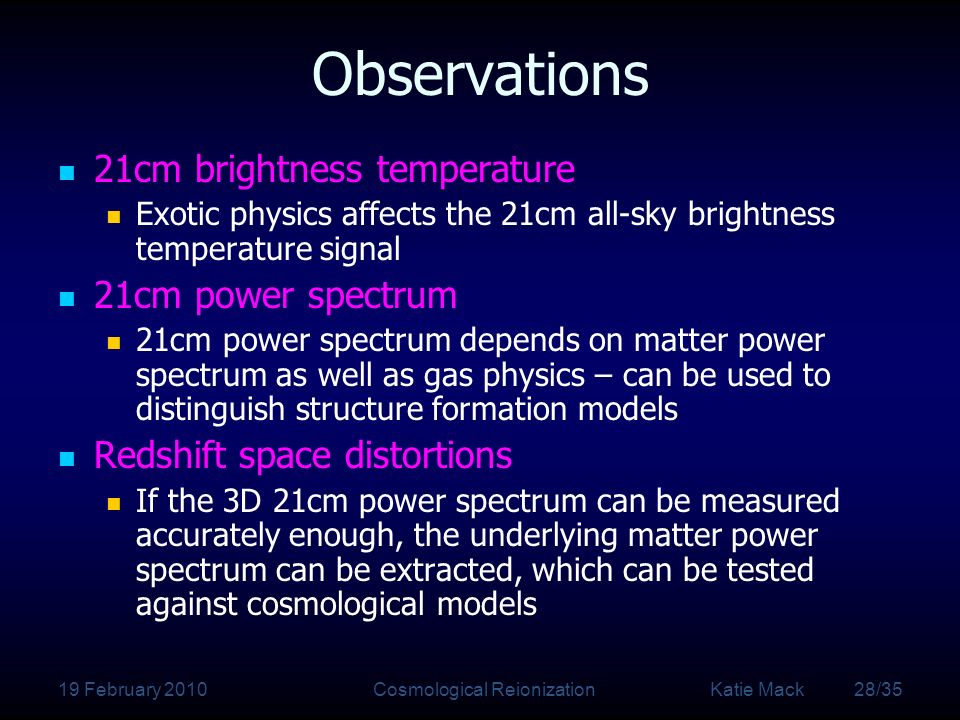 Observations

21cm brightness temperature

Exotic physics affects the 21cm all-sky brightness temperature signal

21cm power spectrum

21cm power spectrum depends on matter power spectrum as well as gas physics – can be used to distinguish structure formation models

Redshift space distortions

If the 3D 21cm power spectrum can be measured accurately enough, the underlying matter power spectrum can be extracted, which can be tested against cosmological models

19 February 2010 Cosmological Reionization Katie Mack 28/35